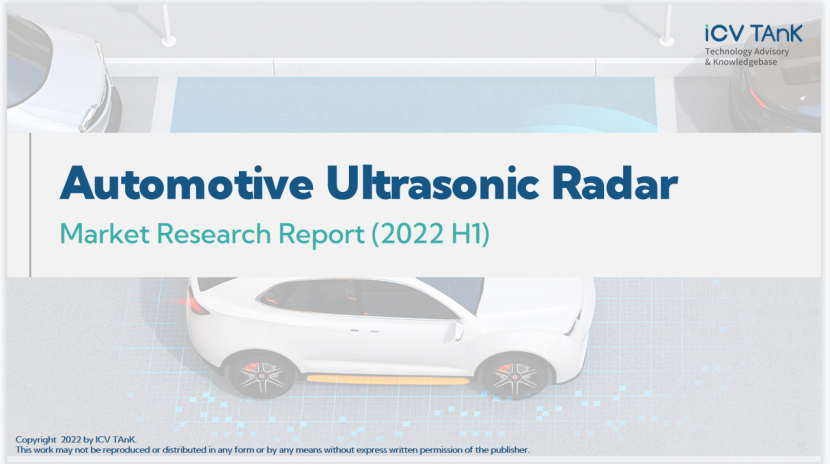 iCV TAnK
Technology Advisory
& Knowledgebase

Automotive Ultrasonic Radar

Market Research Report (2022 H1)

Copyright 2022 by ICV TAnK.
This work may not be reproduced or distributed in any form or by any means without express written permission of the publisher.